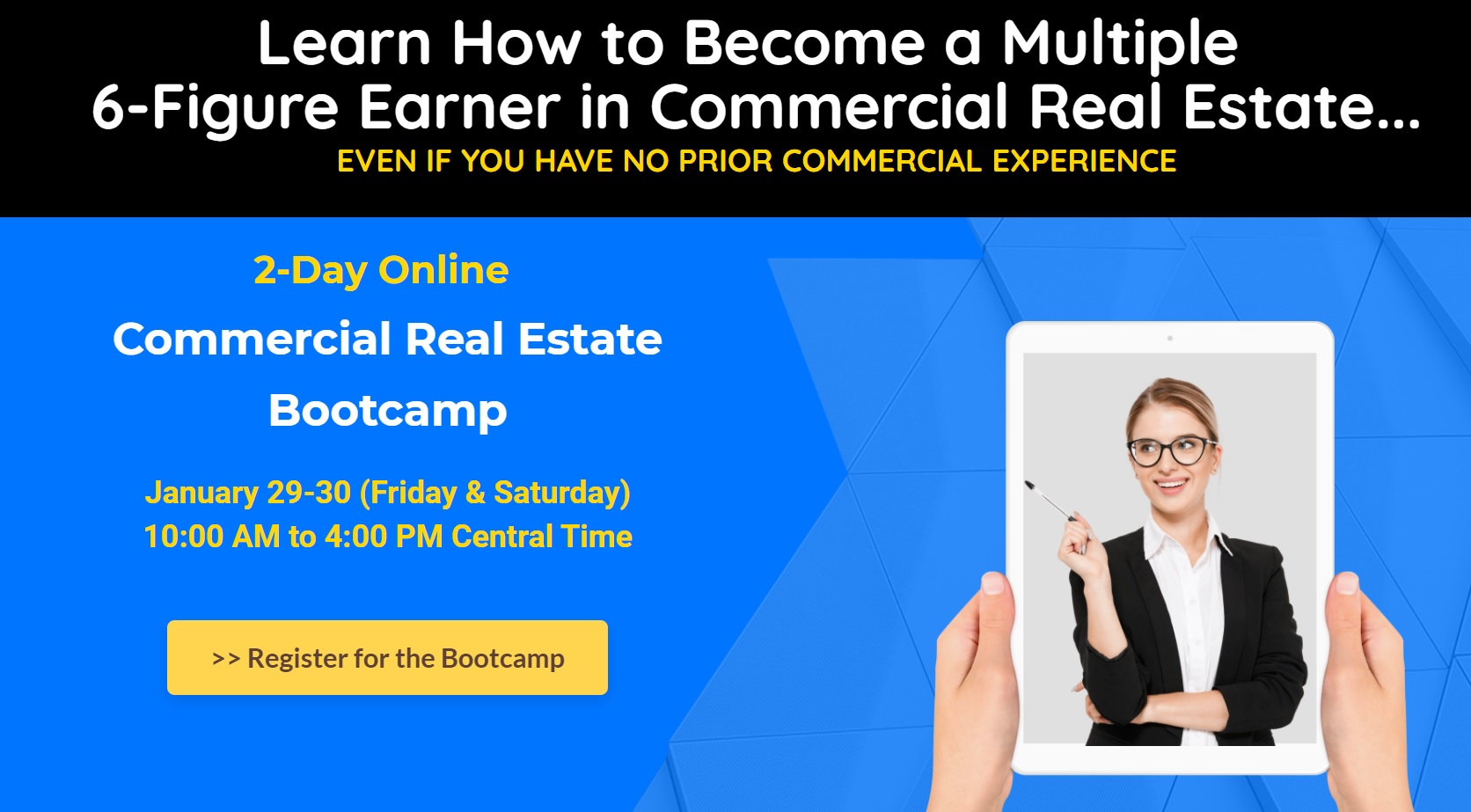 Learn How to Become a Multiple 6-Figure Earner in Commercial Real Estate...
EVEN IF YOU HAVE NO PRIOR COMMERCIAL EXPERIENCE

2-Day Online
Commercial Real Estate
Bootcamp

January 29-30 (Friday & Saturday)
10:00 AM to 4:00 PM Central Time

>> Register for the Bootcamp